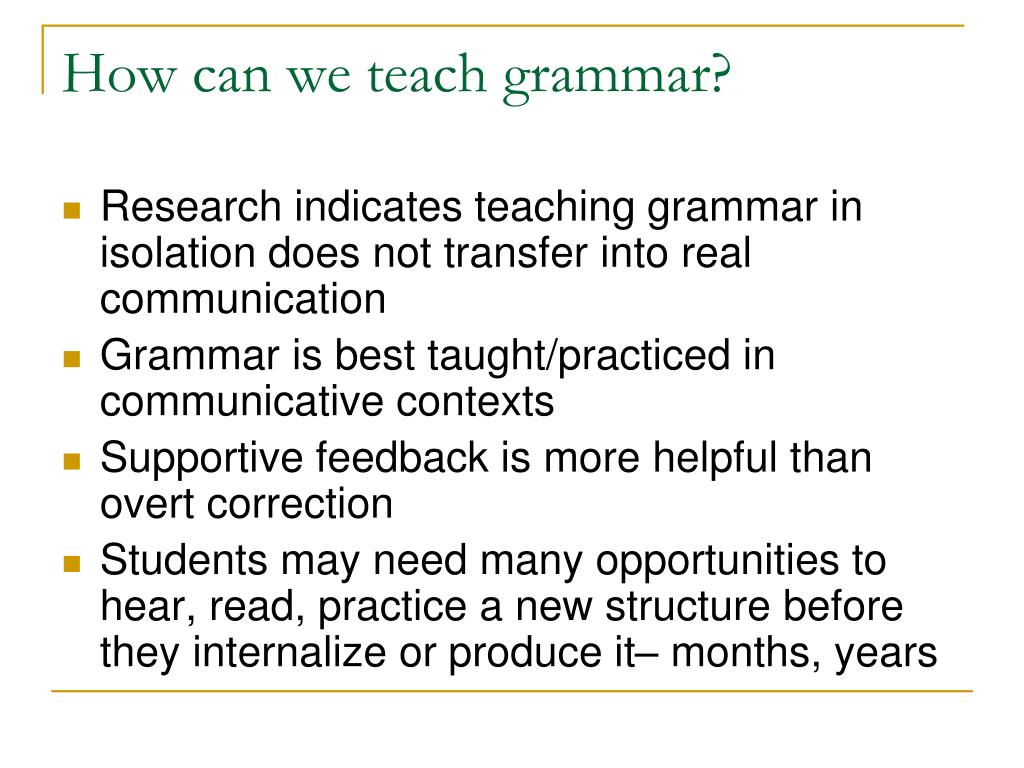 How can we teach grammar?

- Research indicates teaching grammar in isolation does not transfer into real communication
- Grammar is best taught/practiced in communicative contexts
- Supportive feedback is more helpful than overt correction
- Students may need many opportunities to hear, read, practice a new structure before they internalize or produce it– months, years